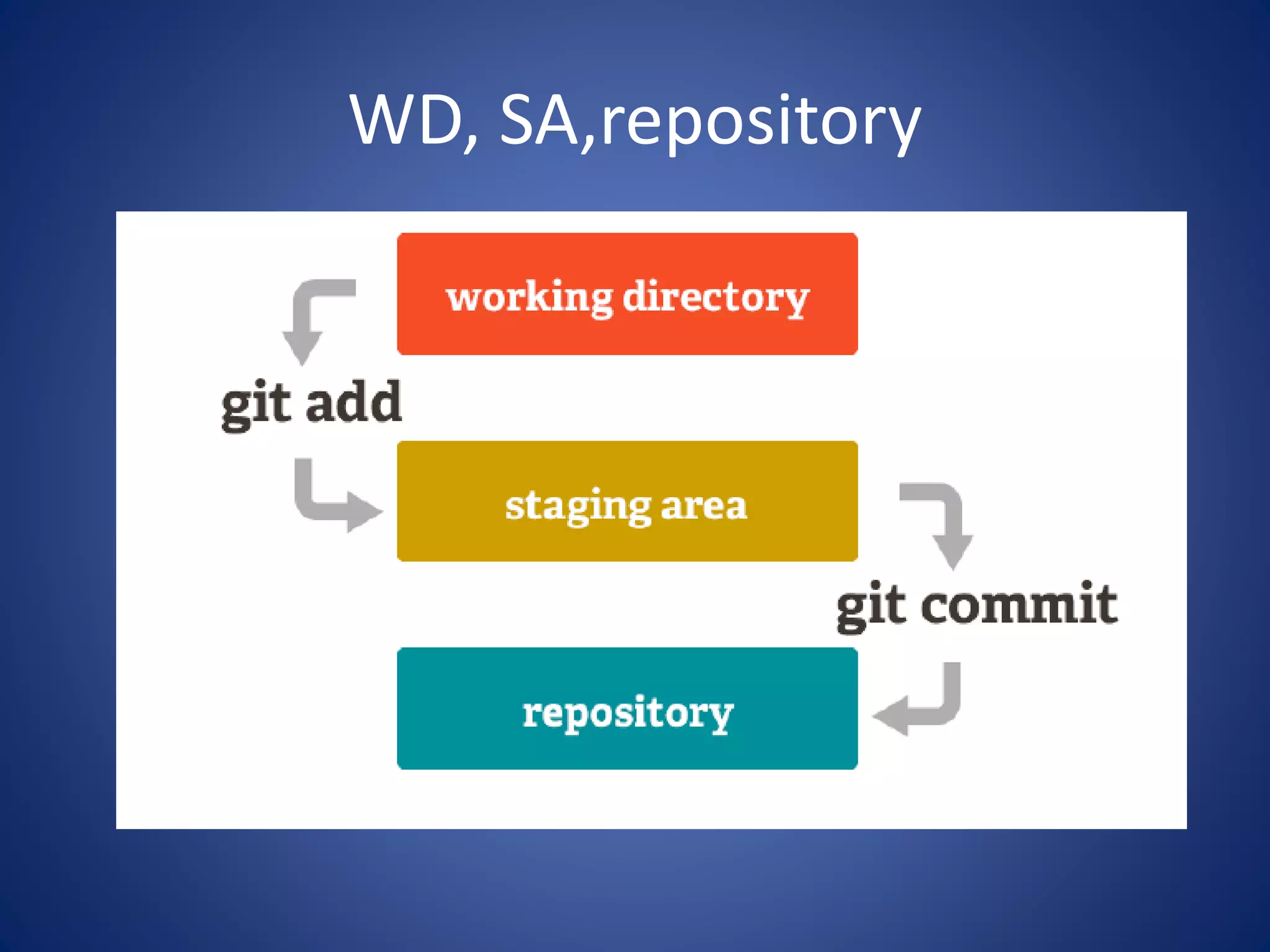 WD, SA,repository

working directory

git add

staging area

git commit

repository